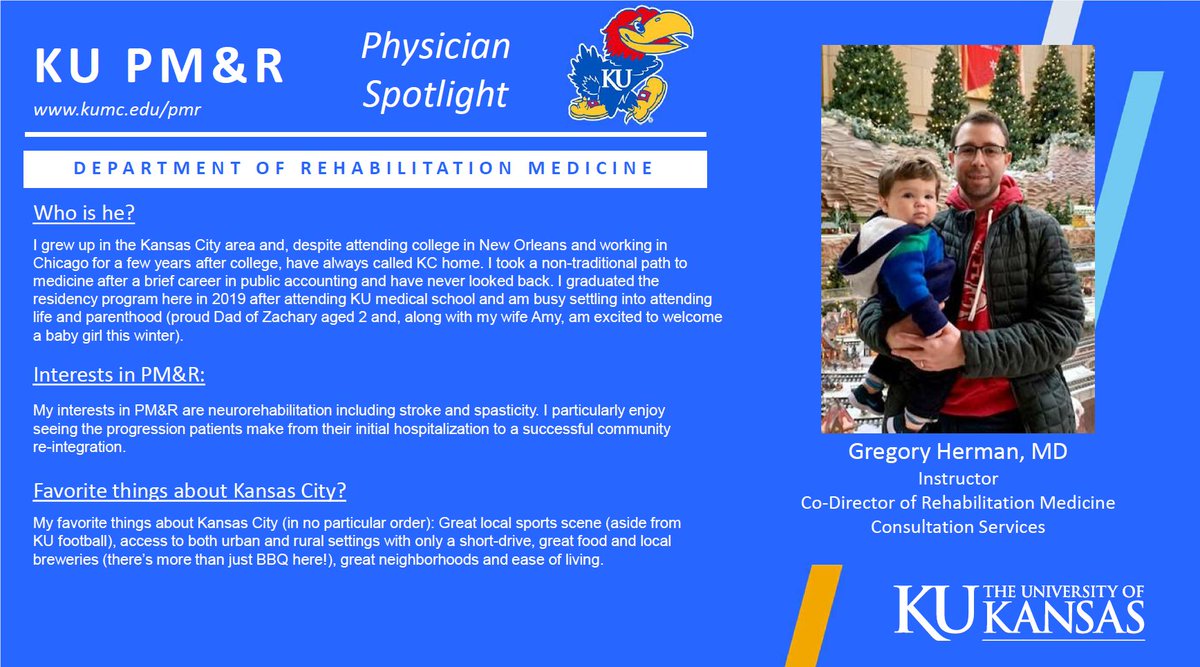 KU PM&R
www.kumc.edu/pmr

Physician Spotlight

KU

DEPARTMENT OF REHABILITATION MEDICINE

Who is he?

I grew up in the Kansas City area and, despite attending college in New Orleans and working in Chicago for a few years after college, have always called KC home. I took a non-traditional path to medicine after a brief career in public accounting and have never looked back. I graduated the residency program here in 2019 after attending KU medical school and am busy settling into attending life and parenthood (proud Dad of Zachary aged 2 and, along with my wife Amy, am excited to welcome a baby girl this winter).

Interests in PM&R:

My interests in PM&R are neurorehabilitation including stroke and spasticity. I particularly enjoy seeing the progression patients make from their initial hospitalization to a successful community re-integration.

Favorite things about Kansas City?

My favorite things about Kansas City (in no particular order): Great local sports scene (aside from KU football), access to both urban and rural settings with only a short-drive, great food and local breweries (there's more than just BBQ here!), great neighborhoods and ease of living.

Gregory Herman, MD
Instructor
Co-Director of Rehabilitation Medicine Consultation Services

KU THE UNIVERSITY OF KANSAS